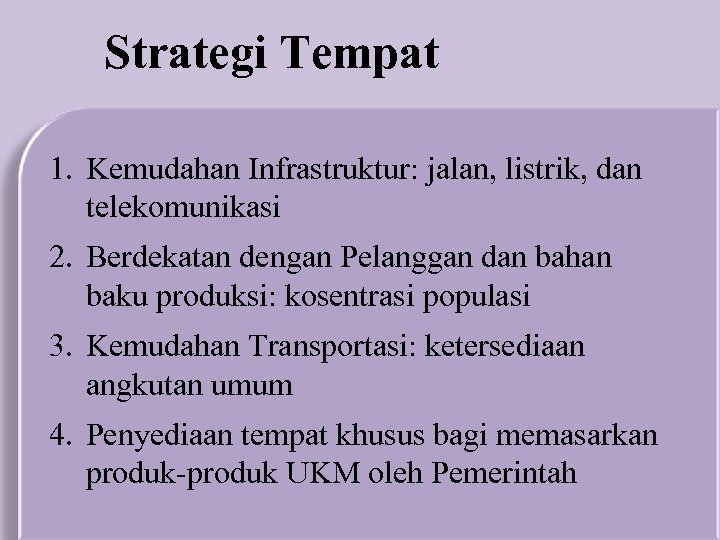 Strategi Tempat

1. Kemudahan Infrastruktur: jalan, listrik, dan telekomunikasi
2. Berdekatan dengan Pelanggan dan bahan baku produksi: kosentrasi populasi
3. Kemudahan Transportasi: ketersediaan angkutan umum
4. Penyediaan tempat khusus bagi memasarkan produk-produk UKM oleh Pemerintah